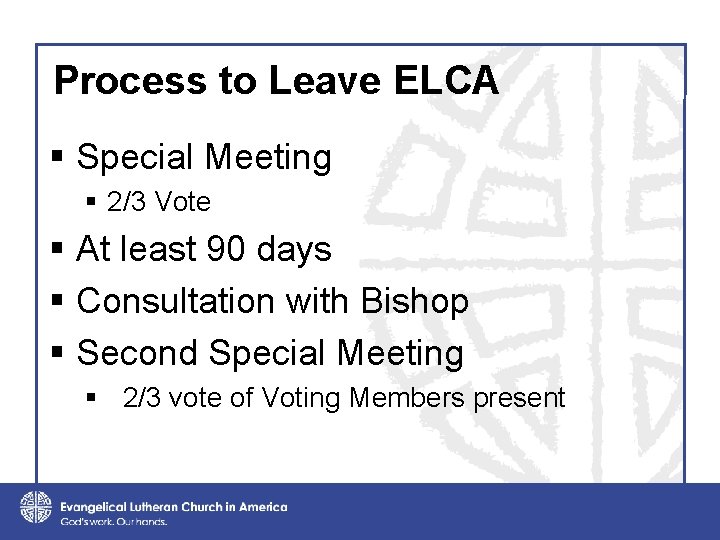 Process to Leave ELCA

▪ Special Meeting
  ▪ 2/3 Vote
▪ At least 90 days
▪ Consultation with Bishop
▪ Second Special Meeting
  ▪ 2/3 vote of Voting Members present

Evangelical Lutheran Church in America
God's work. Our hands.